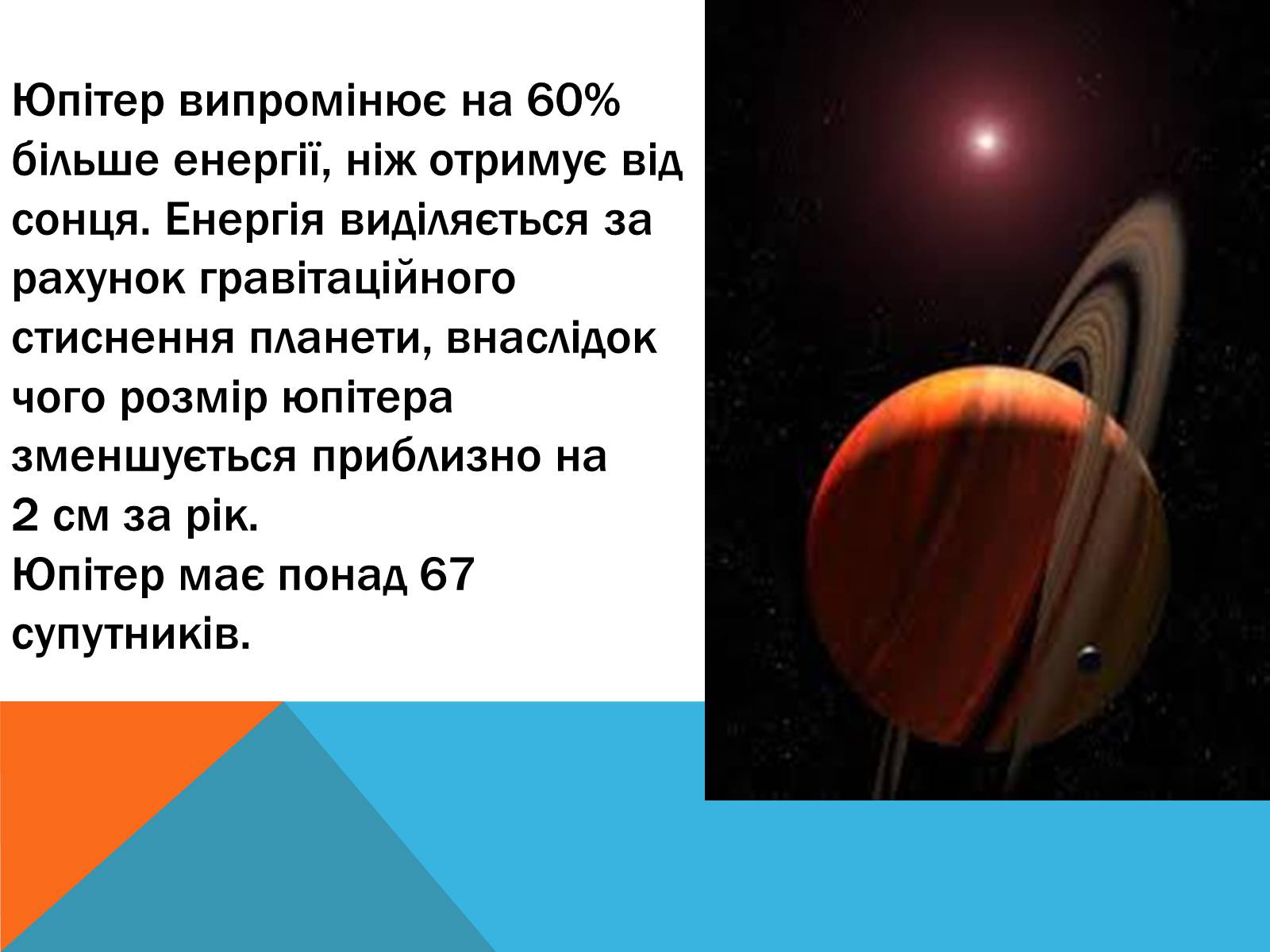 Юпітер випромінює на 60% більше енергії, ніж отримує від сонця. Енергія виділяється за рахунок гравітаційного стиснення планети, внаслідок чого розмір юпітера зменшується приблизно на 2 см за рік.
Юпітер має понад 67 супутників.